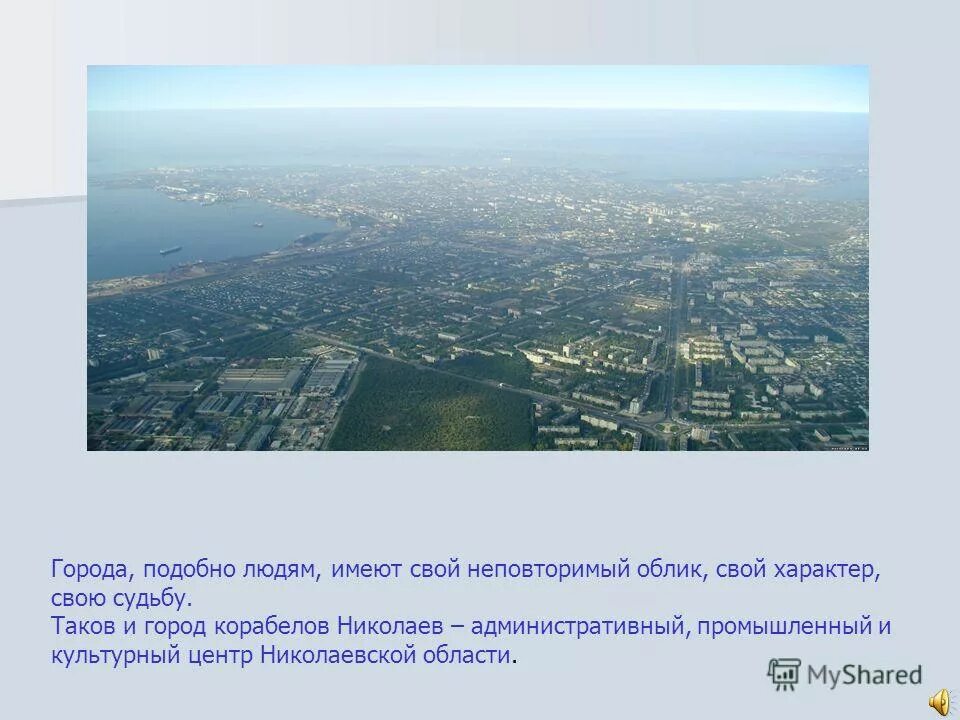 Города, подобно людям, имеют свой неповторимый облик, свой характер, свою судьбу.
Таков и город корабелов Николаев – административный, промышленный и культурный центр Николаевской области.

MyShared